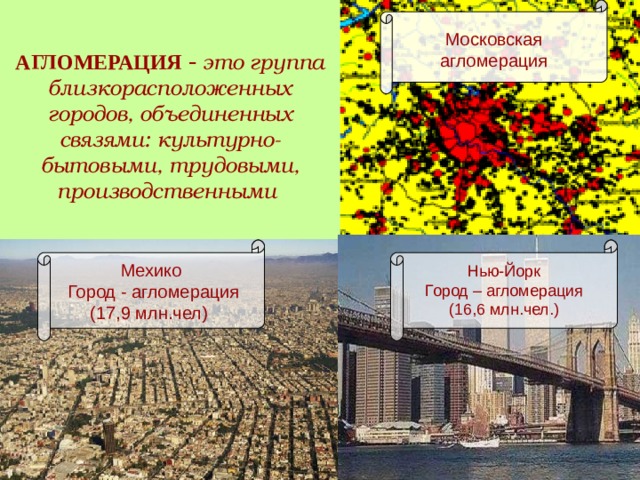 АГЛОМЕРАЦИЯ - это группа близкорасположенных городов, объединенных связями: культурно-бытовыми, трудовыми, производственными

Московская агломерация

Мехико
Город - агломерация
(17,9 млн.чел)

Нью-Йорк
Город – агломерация
(16,6 млн.чел.)